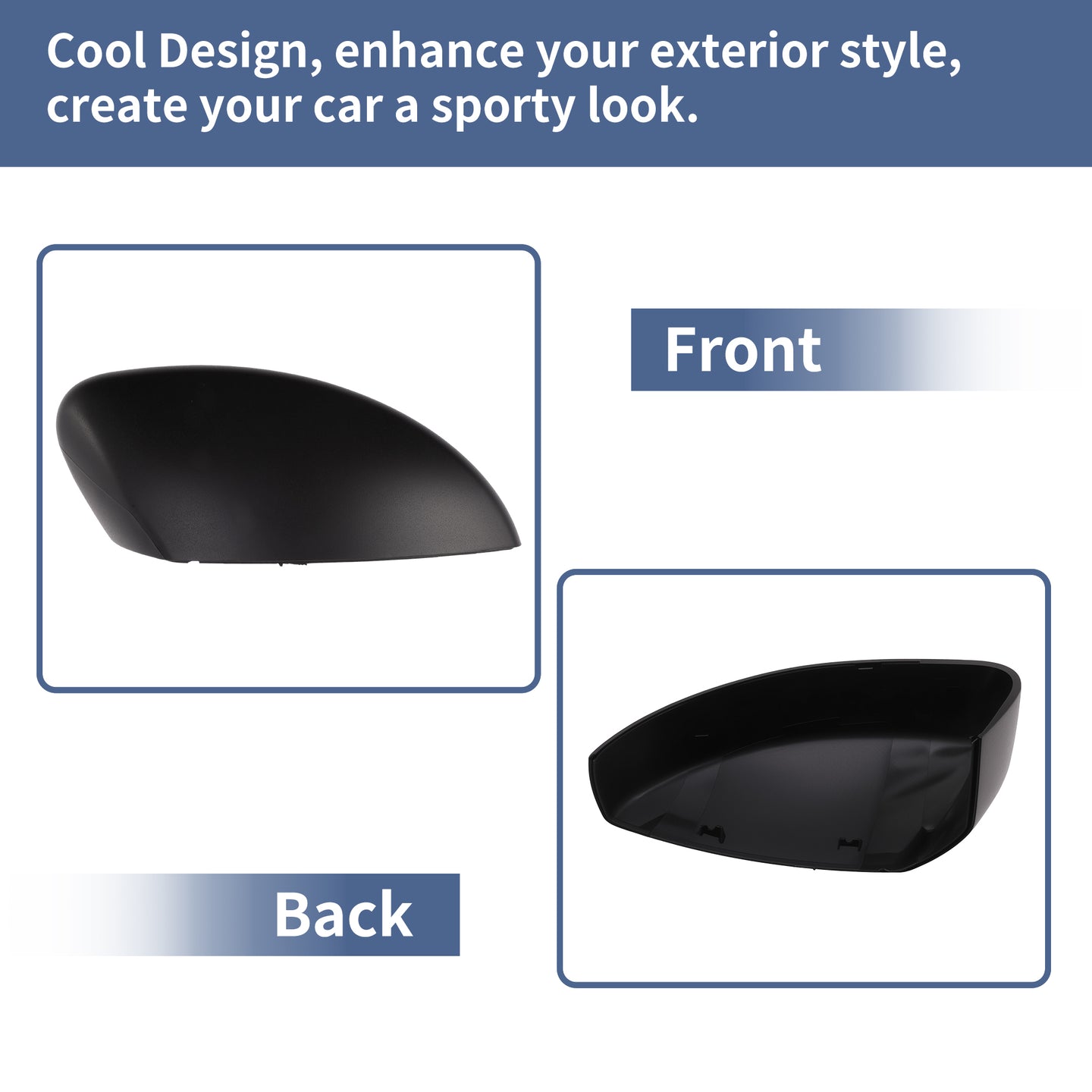 Cool Design, enhance your exterior style, create your car a sporty look.

Front

Back